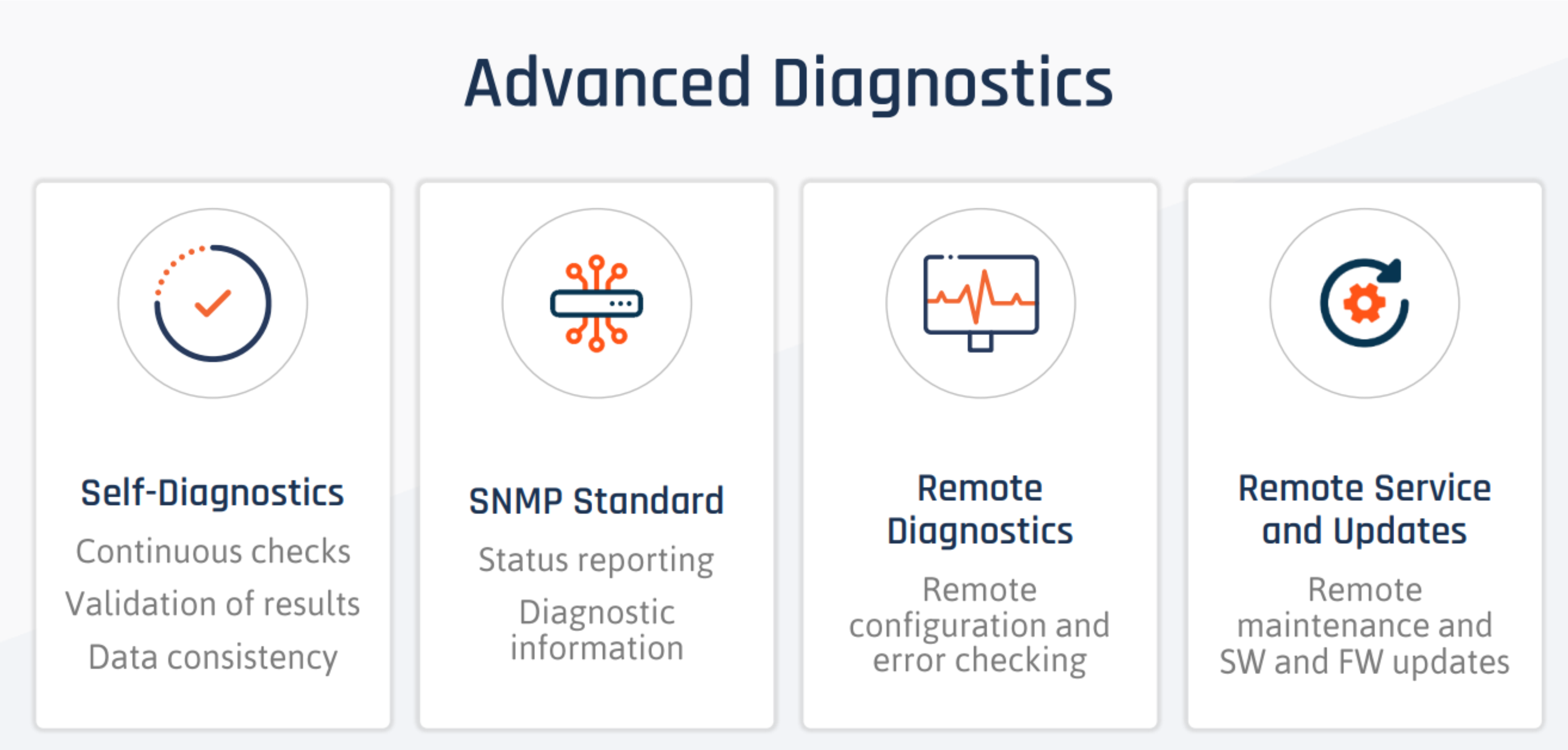 Advanced Diagnostics

Self-Diagnostics

Continuous checks

Validation of results

Data consistency

SNMP Standard

Status reporting

Diagnostic information

Remote Diagnostics

Remote configuration and error checking

Remote Service and Updates

Remote maintenance and SW and FW updates